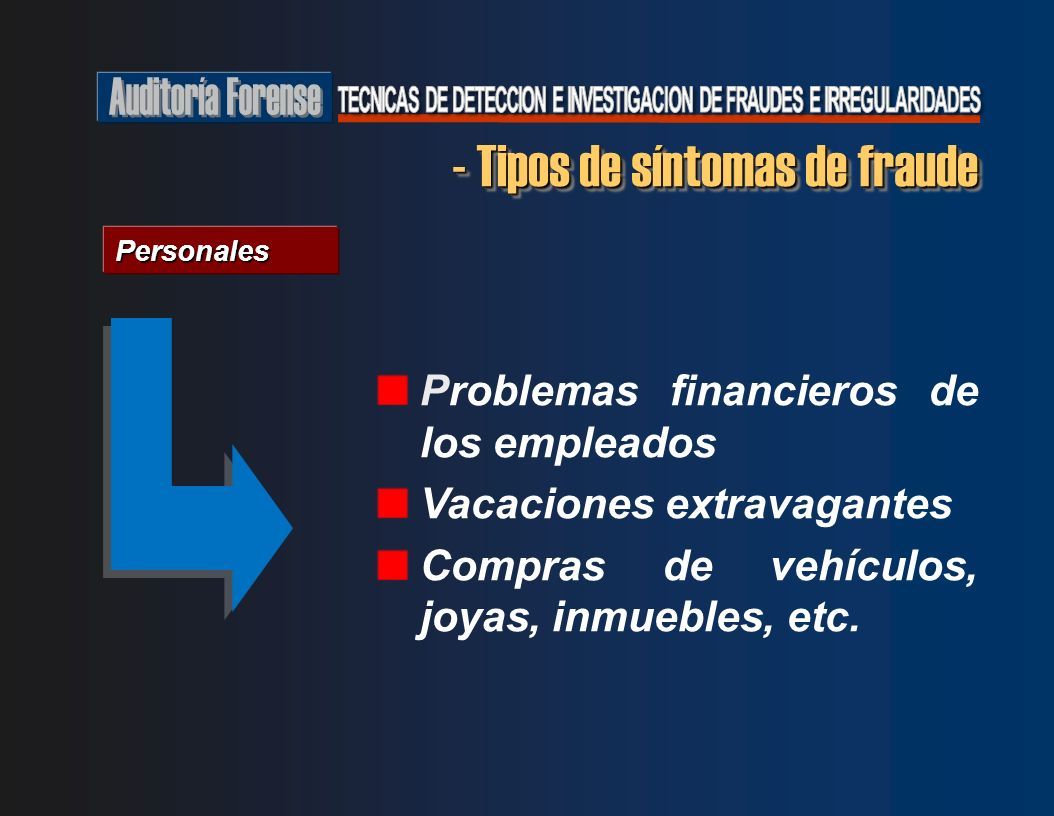 Auditoría Forense TECNICAS DE DETECCION E INVESTIGACION DE FRAUDES E IRREGULARIDADES

- Tipos de síntomas de fraude

Personales

Problemas financieros de los empleados

Vacaciones extravagantes

Compras de vehículos, joyas, inmuebles, etc.